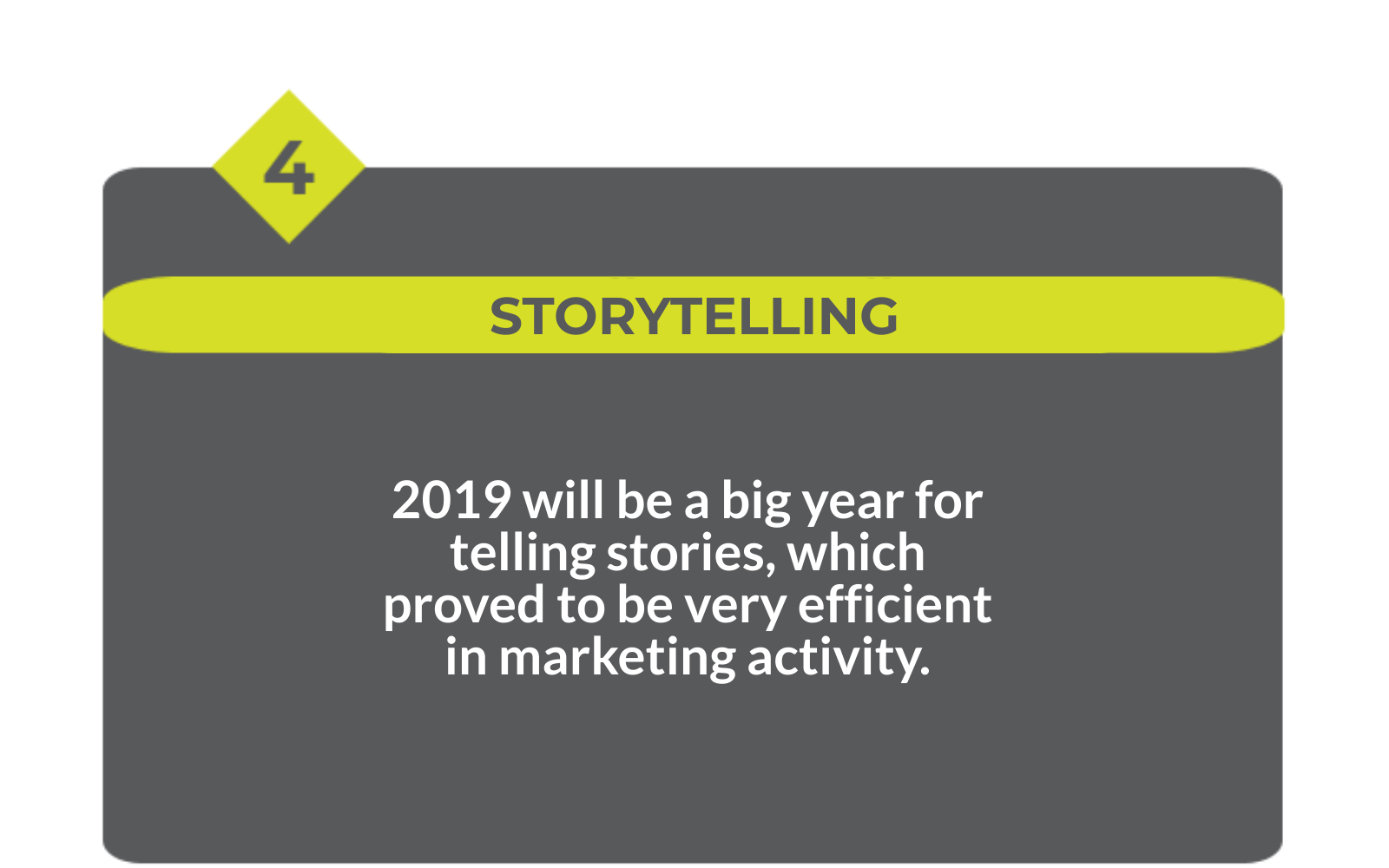 4

STORYTELLING

2019 will be a big year for telling stories, which proved to be very efficient in marketing activity.